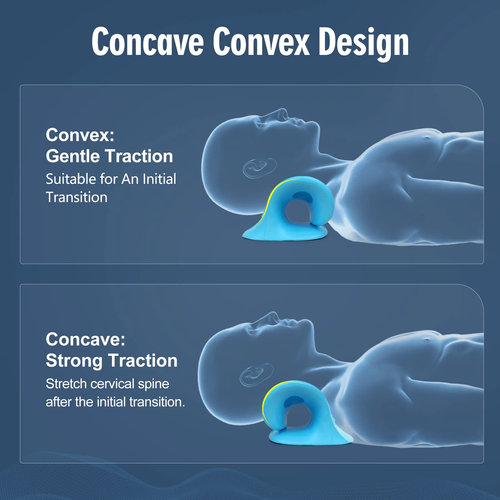 Concave Convex Design

Convex:
Gentle Traction
Suitable for An Initial Transition

Concave:
Strong Traction
Stretch cervical spine after the initial transition.